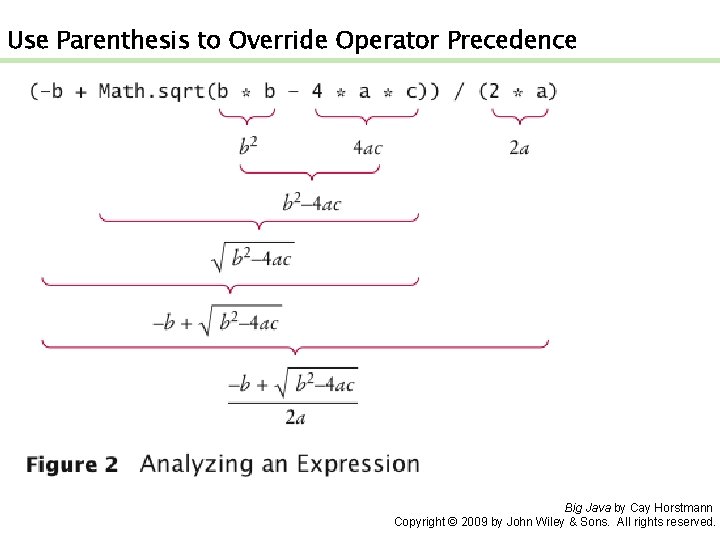 Use Parenthesis to Override Operator Precedence

(-b + Math.sqrt(b * b - 4 * a * c)) / (2 * a)

$b^2$

$4ac$

$2a$

$b^2-4ac$

$\sqrt{b^2-4ac}$

$-b+\sqrt{b^2-4ac}$

$\frac{-b+\sqrt{b^2-4ac}}{2a}$

Figure 2 Analyzing an Expression

Big Java by Cay Horstmann
Copyright © 2009 by John Wiley & Sons. All rights reserved.